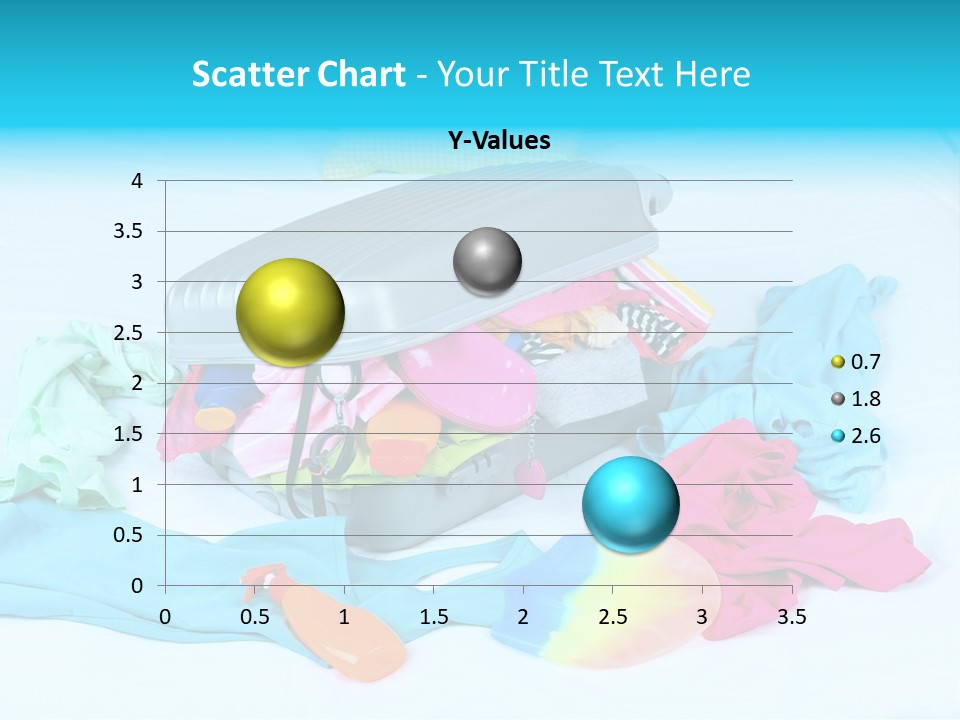 Scatter Chart - Your Title Text Here

Y-Values

4
3.5
3
2.5
2
1.5
1
0.5
0

0 0.5 1 1.5 2 2.5 3 3.5

0.7
1.8
2.6